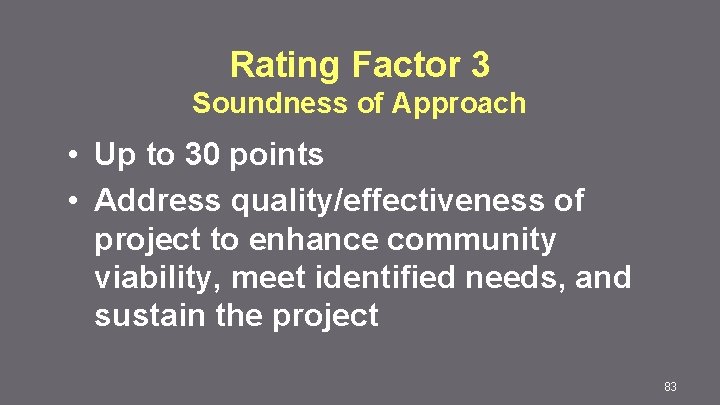 Rating Factor 3
Soundness of Approach

• Up to 30 points
• Address quality/effectiveness of project to enhance community viability, meet identified needs, and sustain the project

83